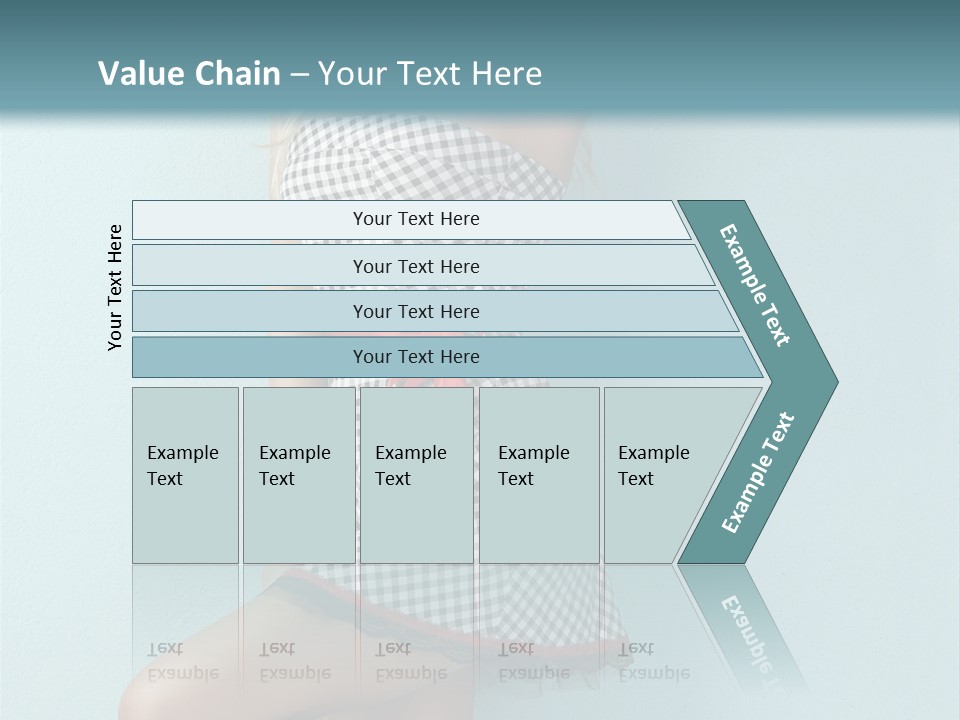 Value Chain – Your Text Here

Your Text Here

Your Text Here

Your Text Here

Your Text Here

Your Text Here

Example Text

Example Text

Example Text

Example Text

Example Text

Example Text

Example Text